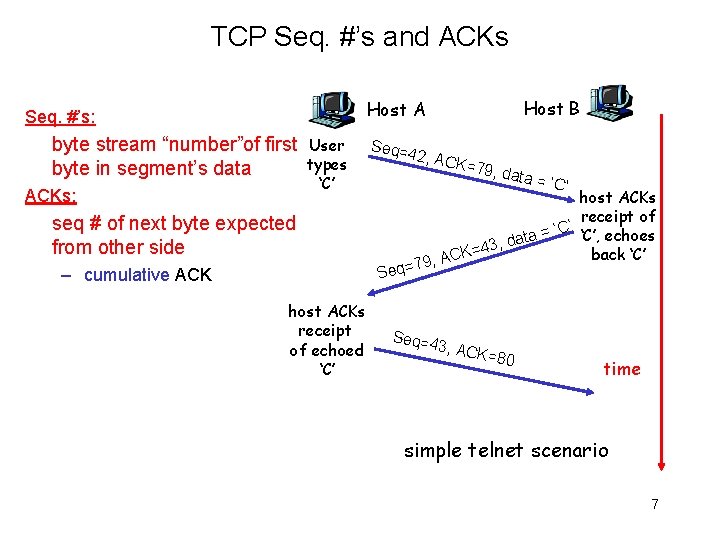 TCP Seq. #'s and ACKs

Seq. #'s:

byte stream "number"of first byte in segment's data

ACKs:

seq # of next byte expected from other side

– cumulative ACK

Host A

Host B

User types 'C'

Seq=42, ACK=79, data = 'C'

host ACKs receipt of 'C', echoes back 'C'

Seq=79, ACK=43, data = 'C'

host ACKs receipt of echoed 'C'

Seq=43, ACK=80

time

simple telnet scenario

7